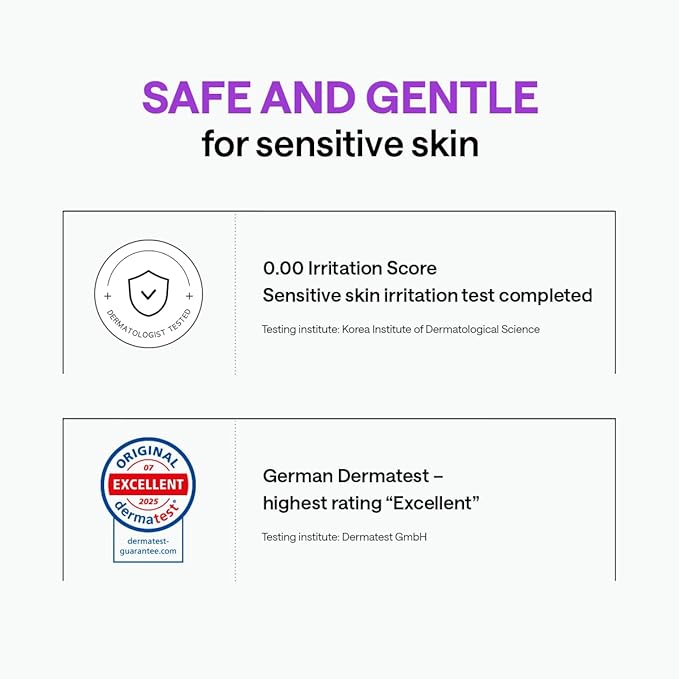 SAFE AND GENTLE
for sensitive skin

DERMATOLOGIST TESTED

0.00 Irritation Score
Sensitive skin irritation test completed

Testing institute: Korea Institute of Dermatological Science

ORIGINAL
07
EXCELLENT
2025
dermatest®
dermatest-guarantee.com

German Dermatest –
highest rating “Excellent”

Testing institute: Dermatest GmbH